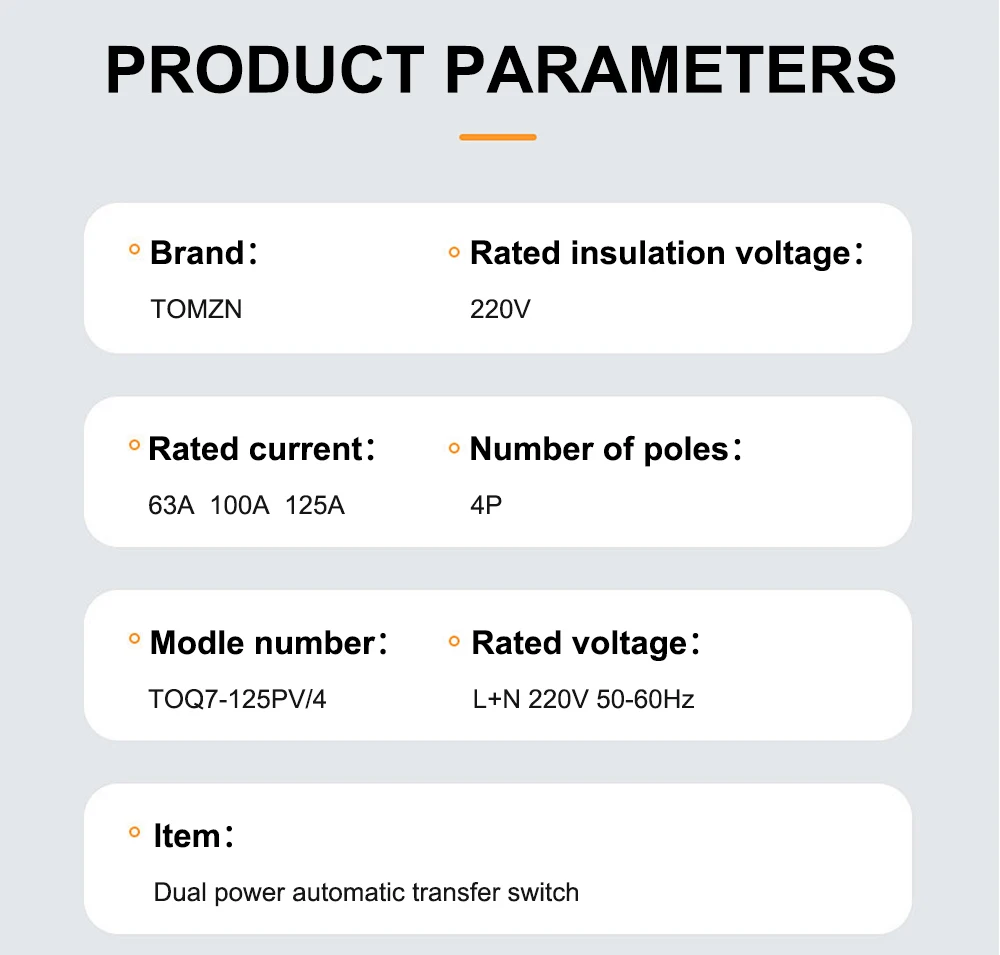 PRODUCT PARAMETERS

Brand：
TOMZN

Rated insulation voltage：
220V

Rated current：
63A 100A 125A

Number of poles：
4P

Modle number：
TOQ7-125PV/4

Rated voltage：
L+N 220V 50-60Hz

Item：
Dual power automatic transfer switch